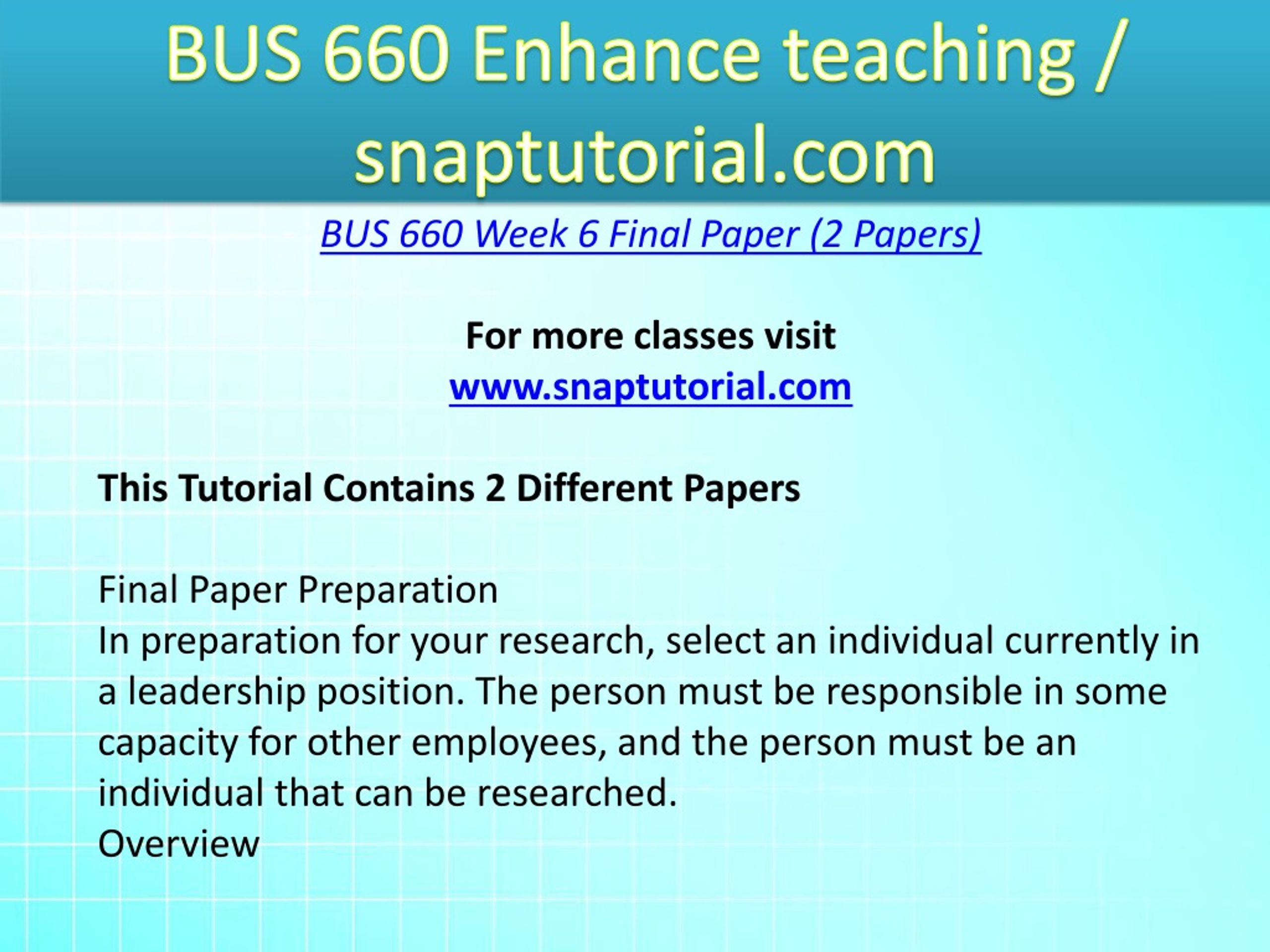 BUS 660 Enhance teaching / snaptutorial.com

BUS 660 Week 6 Final Paper (2 Papers)

For more classes visit
www.snaptutorial.com

This Tutorial Contains 2 Different Papers

Final Paper Preparation
In preparation for your research, select an individual currently in a leadership position. The person must be responsible in some capacity for other employees, and the person must be an individual that can be researched.
Overview